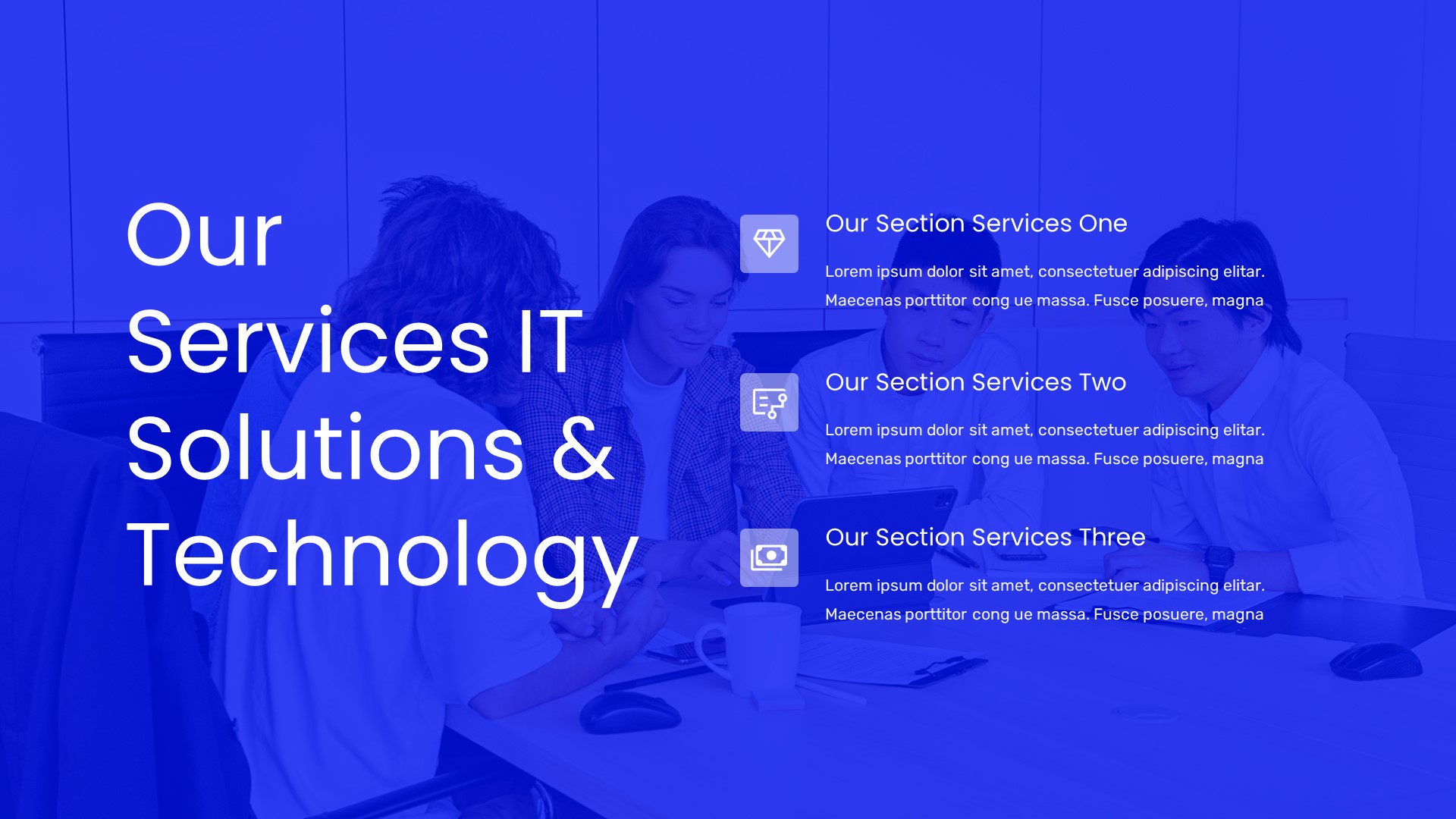 Our Services IT Solutions & Technology

Our Section Services One

Lorem ipsum dolor sit amet, consectetuer adipiscing elitar. Maecenas porttitor cong ue massa. Fusce posuere, magna

Our Section Services Two

Lorem ipsum dolor sit amet, consectetuer adipiscing elitar. Maecenas porttitor cong ue massa. Fusce posuere, magna

Our Section Services Three

Lorem ipsum dolor sit amet, consectetuer adipiscing elitar. Maecenas porttitor cong ue massa. Fusce posuere, magna